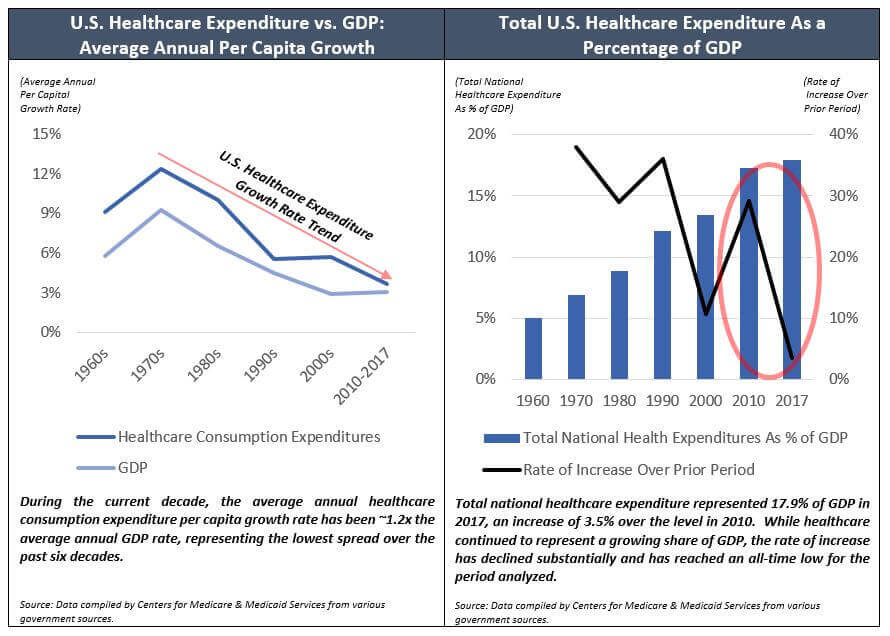 U.S. Healthcare Expenditure vs. GDP: Average Annual Per Capita Growth

(Average Annual Per Capital Growth Rate)

15%
12%
9%
6%
3%
0%

U.S. Healthcare Expenditure Growth Rate Trend

1960s 1970s 1980s 1990s 2000s 2010-2017

Healthcare Consumption Expenditures

GDP

During the current decade, the average annual healthcare consumption expenditure per capita growth rate has been ~1.2x the average annual GDP rate, representing the lowest spread over the past six decades.

Source: Data compiled by Centers for Medicare & Medicaid Services from various government sources.

Total U.S. Healthcare Expenditure As a Percentage of GDP

(Total National Healthcare Expenditure As % of GDP)

(Rate of Increase Over Prior Period)

20%
15%
10%
5%
0%

40%
30%
20%
10%
0%

1960 1970 1980 1990 2000 2010 2017

Total National Health Expenditures As % of GDP

Rate of Increase Over Prior Period

Total national healthcare expenditure represented 17.9% of GDP in 2017, an increase of 3.5% over the level in 2010. While healthcare continued to represent a growing share of GDP, the rate of increase has declined substantially and has reached an all-time low for the period analyzed.

Source: Data compiled by Centers for Medicare & Medicaid Services from various government sources.